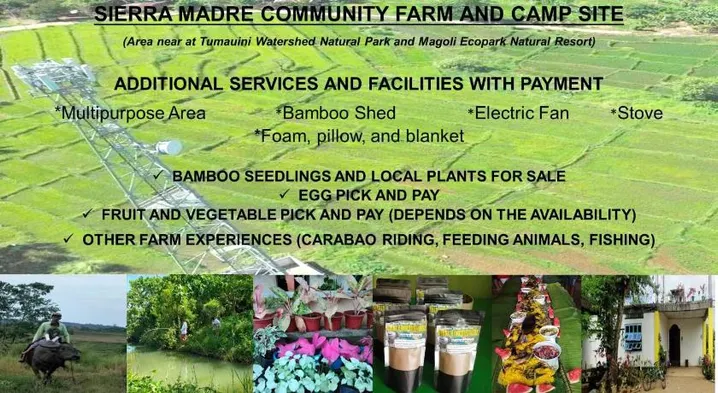 SIERRA MADRE COMMUNITY FARM AND CAMP SITE

(Area near at Tumauini Watershed Natural Park and Magoli Ecopark Natural Resort)

ADDITIONAL SERVICES AND FACILITIES WITH PAYMENT

*Multipurpose Area *Bamboo Shed *Electric Fan *Stove

*Foam, pillow, and blanket

✓ BAMBOO SEEDLINGS AND LOCAL PLANTS FOR SALE

✓ EGG PICK AND PAY

✓ FRUIT AND VEGETABLE PICK AND PAY (DEPENDS ON THE AVAILABILITY)

✓ OTHER FARM EXPERIENCES (CARABAO RIDING, FEEDING ANIMALS, FISHING)